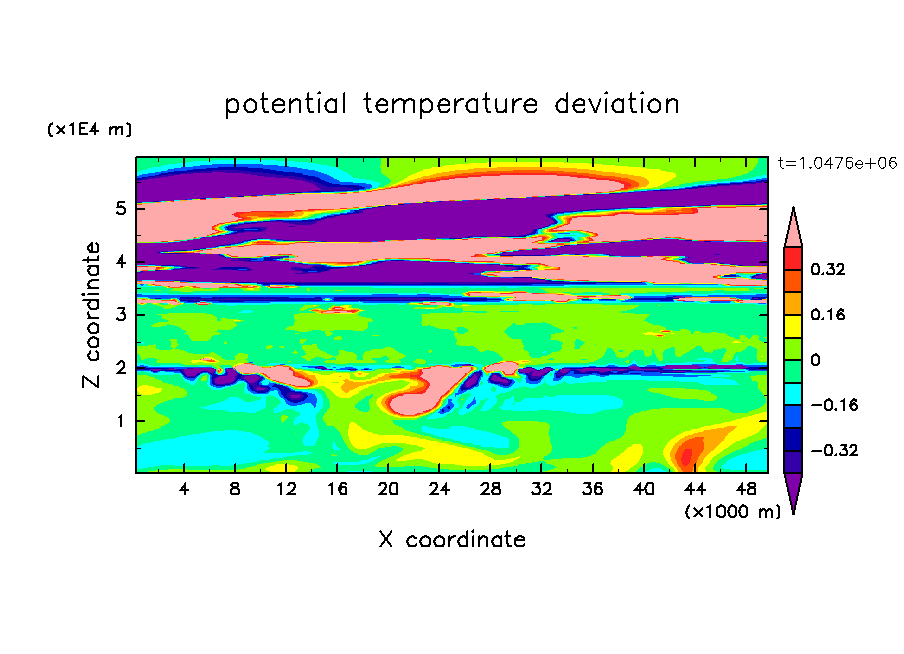 potential temperature deviation

(x1E4 m)

t=1.0476e+06

Z coordinate

5
4
3
2
1

4 8 12 16 20 24 28 32 36 40 44 48

(x1000 m)

X coordinate

0.32
0.16
0
−0.16
−0.32